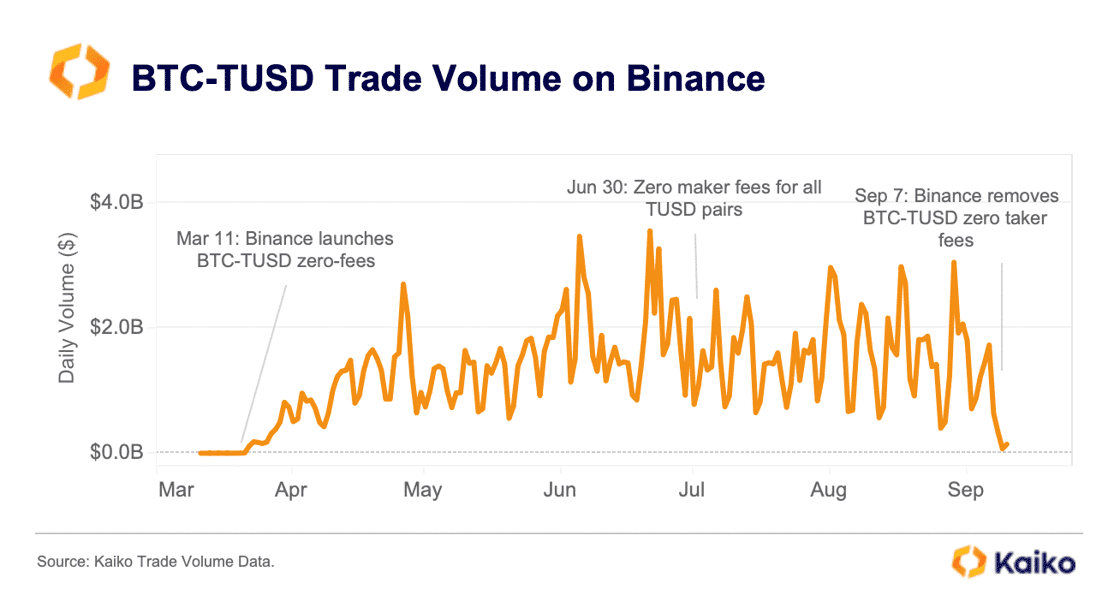 BTC-TUSD Trade Volume on Binance

Daily Volume ($)

$4.0B
$2.0B
$0.0B

Mar 11: Binance launches BTC-TUSD zero-fees

Jun 30: Zero maker fees for all TUSD pairs

Sep 7: Binance removes BTC-TUSD zero taker fees

Mar
Apr
May
Jun
Jul
Aug
Sep

Source: Kaiko Trade Volume Data.

Kaiko